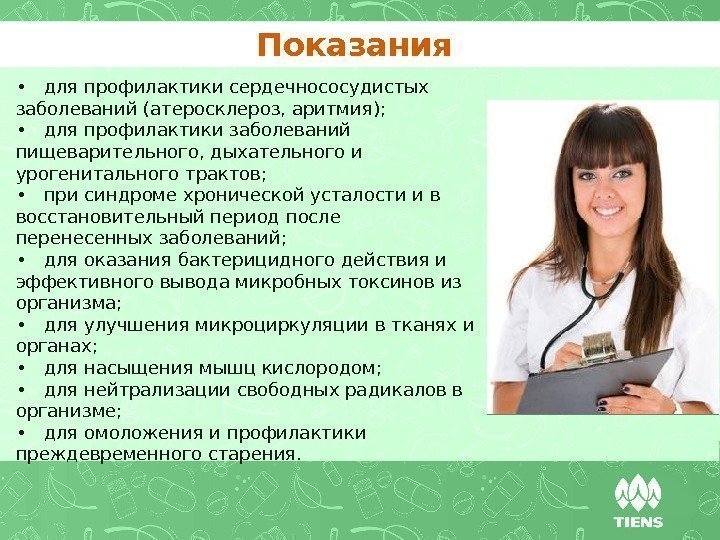 Показания

• для профилактики сердечнососудистых заболеваний (атеросклероз, аритмия);
• для профилактики заболеваний пищеварительного, дыхательного и урогенитального трактов;
• при синдроме хронической усталости и в восстановительный период после перенесенных заболеваний;
• для оказания бактерицидного действия и эффективного вывода микробных токсинов из организма;
• для улучшения микроциркуляции в тканях и органах;
• для насыщения мышц кислородом;
• для нейтрализации свободных радикалов в организме;
• для омоложения и профилактики преждевременного старения.

TIENS